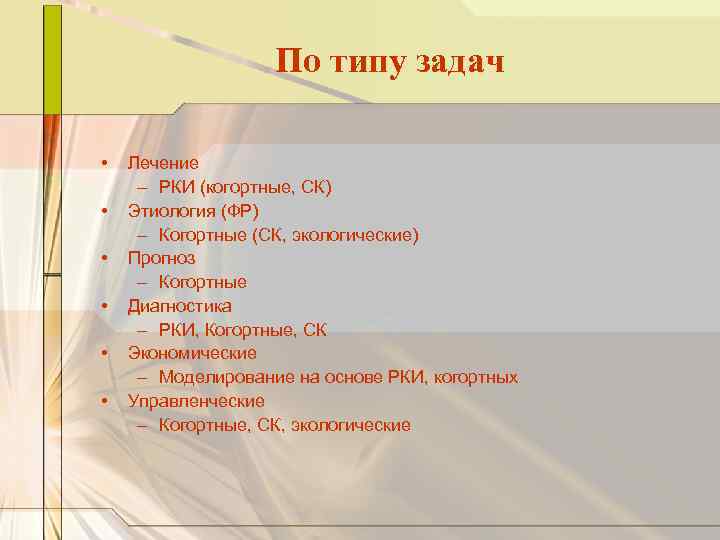 По типу задач

• Лечение
– РКИ (когортные, СК)
• Этиология (ФР)
– Когортные (СК, экологические)
• Прогноз
– Когортные
• Диагностика
– РКИ, Когортные, СК
• Экономические
– Моделирование на основе РКИ, когортных
• Управленческие
– Когортные, СК, экологические